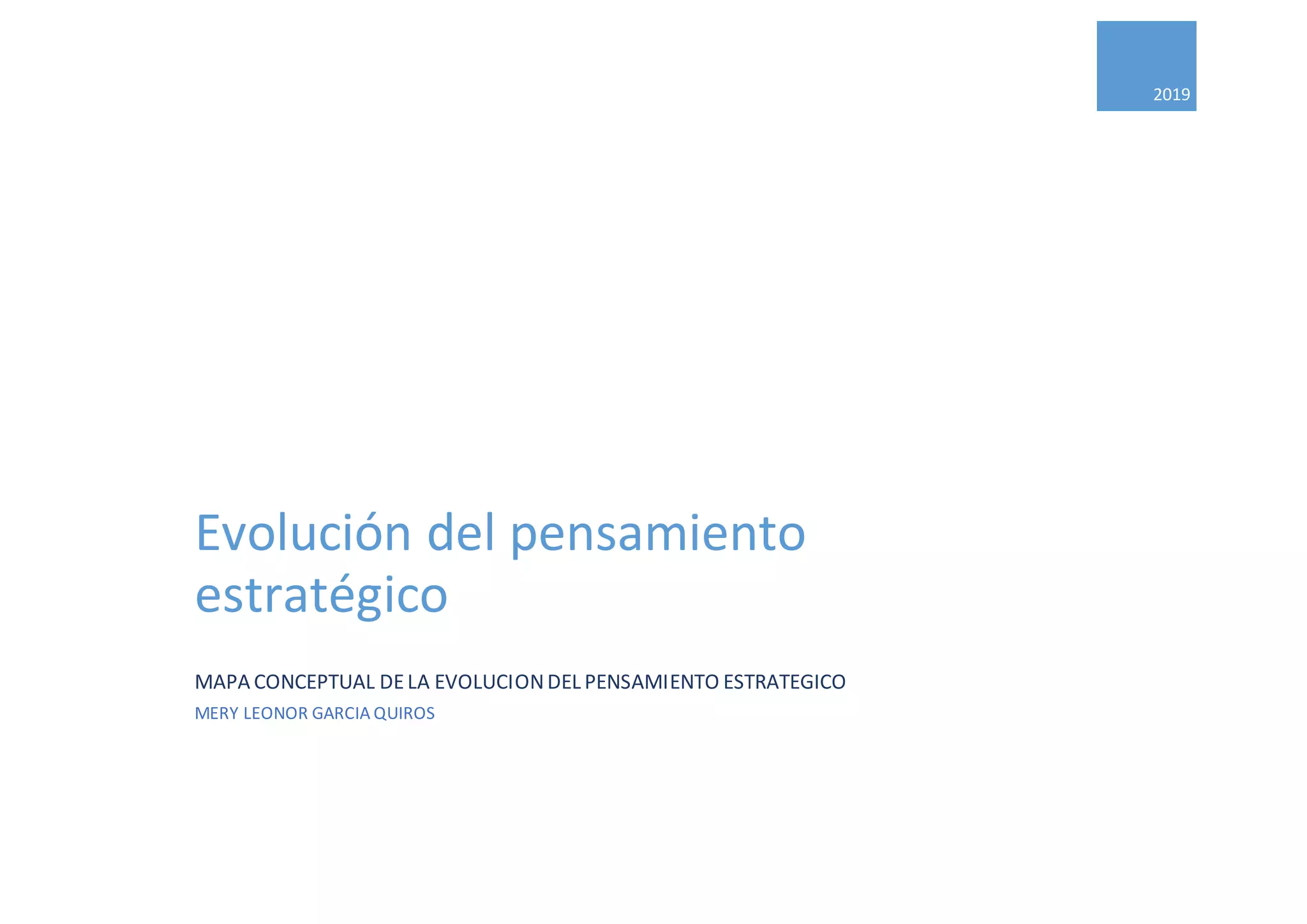 2019

Evolución del pensamiento estratégico

MAPA CONCEPTUAL DE LA EVOLUCION DEL PENSAMIENTO ESTRATEGICO

MERY LEONOR GARCIA QUIROS